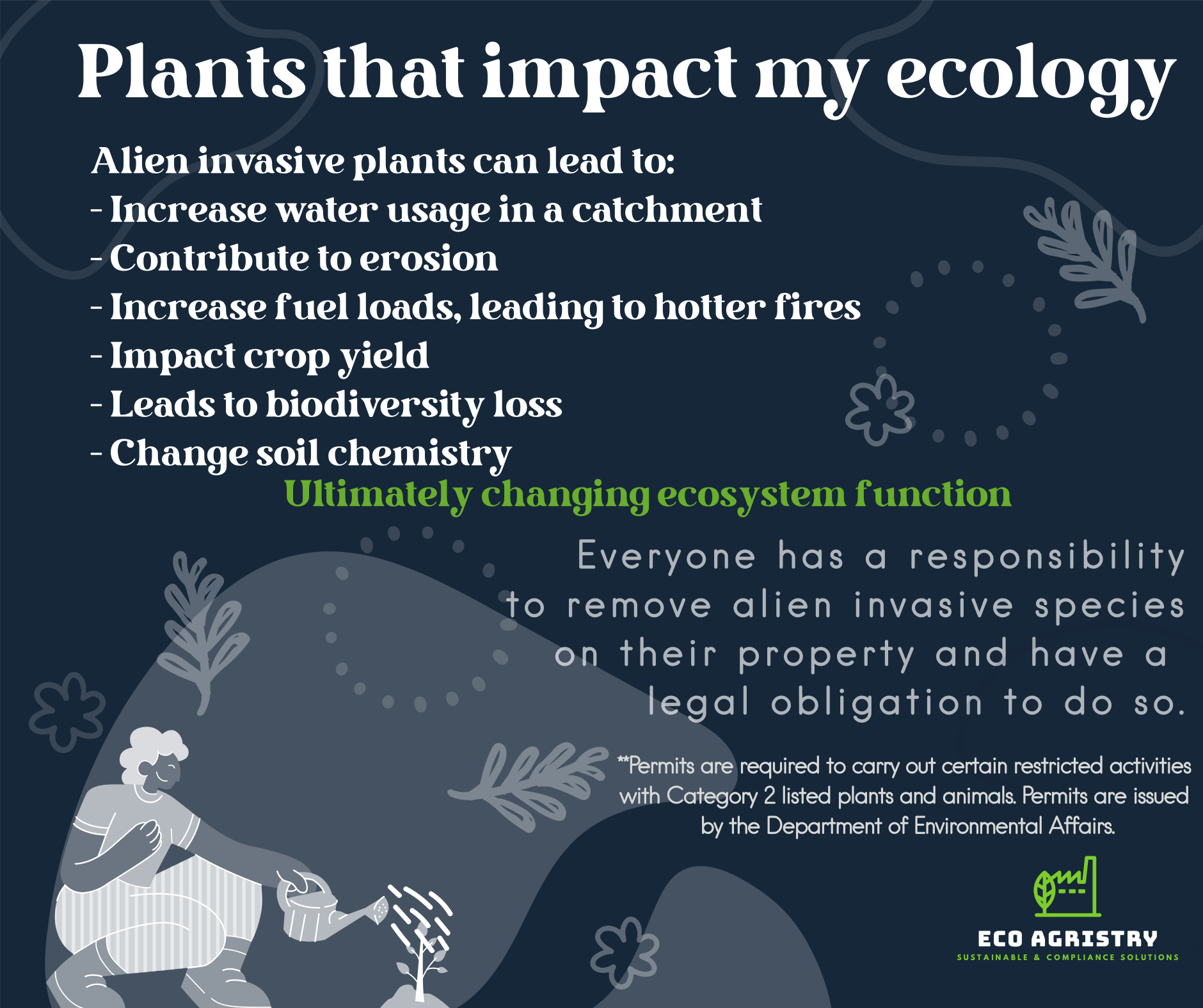 Plants that impact my ecology

Alien invasive plants can lead to:
- Increase water usage in a catchment
- Contribute to erosion
- Increase fuel loads, leading to hotter fires
- Impact crop yield
- Leads to biodiversity loss
- Change soil chemistry

Ultimately changing ecosystem function

Everyone has a responsibility to remove alien invasive species on their property and have a legal obligation to do so.

**Permits are required to carry out certain restricted activities with Category 2 listed plants and animals. Permits are issued by the Department of Environmental Affairs.

ECO AGRISTRY
SUSTAINABLE & COMPLIANCE SOLUTIONS